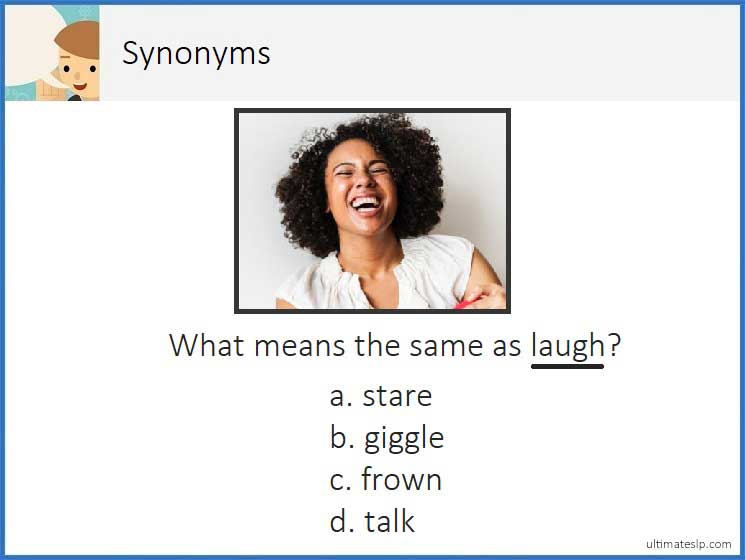 Synonyms

What means the same as laugh?

a. stare
b. giggle
c. frown
d. talk

ultimateslp.com